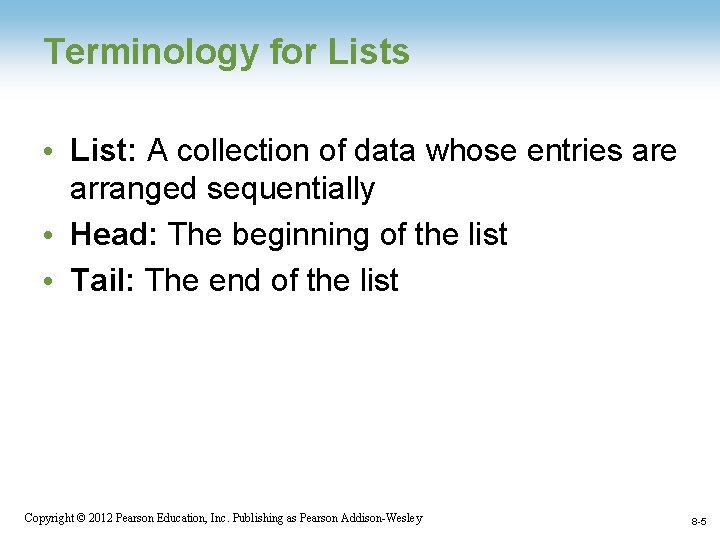 Terminology for Lists

• List: A collection of data whose entries are arranged sequentially
• Head: The beginning of the list
• Tail: The end of the list

Copyright © 2012 Pearson Education, Inc. Publishing as Pearson Addison-Wesley

8-5